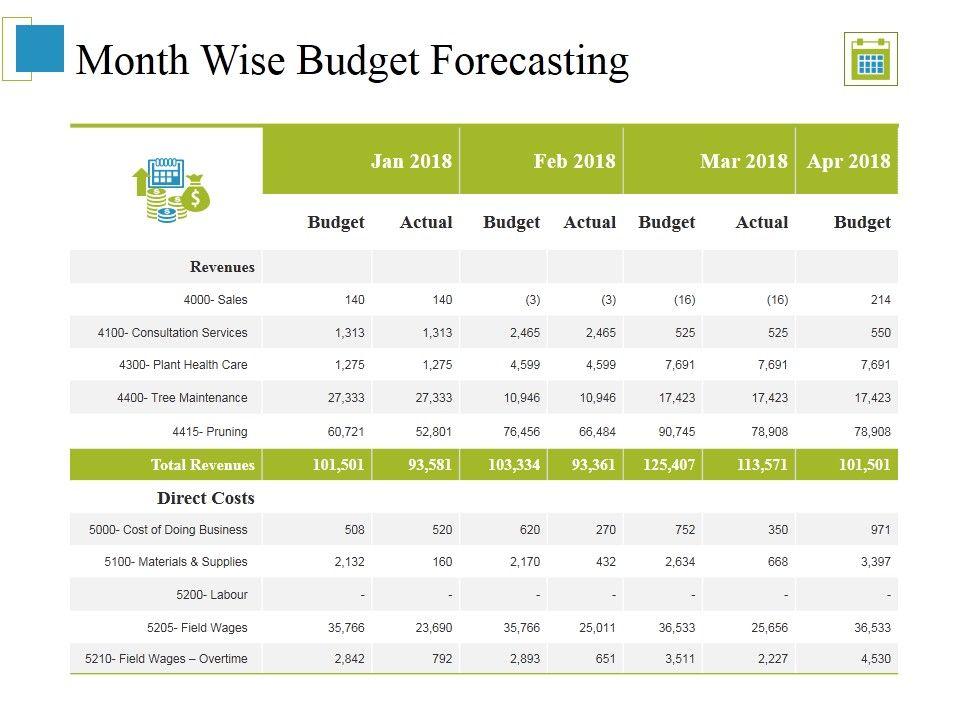 Month Wise Budget Forecasting

| | Jan 2018 | | Feb 2018 | | Mar 2018 | | Apr 2018 |
|---|---|---|---|---|---|---|---|
| | Budget | Actual | Budget | Actual | Budget | Actual | Budget |
| Revenues | | | | | | | |
| 4000- Sales | 140 | 140 | (3) | (3) | (16) | (16) | 214 |
| 4100- Consultation Services | 1,313 | 1,313 | 2,465 | 2,465 | 525 | 525 | 550 |
| 4300- Plant Health Care | 1,275 | 1,275 | 4,599 | 4,599 | 7,691 | 7,691 | 7,691 |
| 4400- Tree Maintenance | 27,333 | 27,333 | 10,946 | 10,946 | 17,423 | 17,423 | 17,423 |
| 4415- Pruning | 60,721 | 52,801 | 76,456 | 66,484 | 90,745 | 78,908 | 78,908 |
| Total Revenues | 101,501 | 93,581 | 103,334 | 93,361 | 125,407 | 113,571 | 101,501 |
| Direct Costs | | | | | | | |
| 5000- Cost of Doing Business | 508 | 520 | 620 | 270 | 752 | 350 | 971 |
| 5100- Materials & Supplies | 2,132 | 160 | 2,170 | 432 | 2,634 | 668 | 3,397 |
| 5200- Labour | - | - | - | - | - | - | - |
| 5205- Field Wages | 35,766 | 23,690 | 35,766 | 25,011 | 36,533 | 25,656 | 36,533 |
| 5210- Field Wages – Overtime | 2,842 | 792 | 2,893 | 651 | 3,511 | 2,227 | 4,530 |